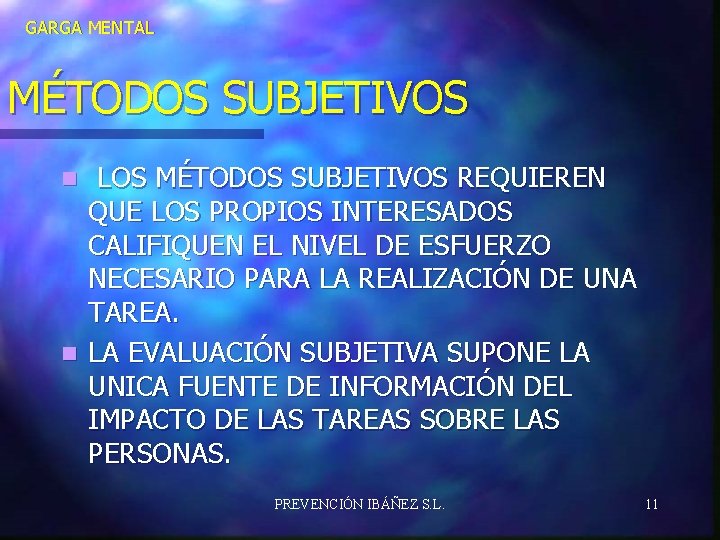 GARGA MENTAL

MÉTODOS SUBJETIVOS

- LOS MÉTODOS SUBJETIVOS REQUIEREN QUE LOS PROPIOS INTERESADOS CALIFIQUEN EL NIVEL DE ESFUERZO NECESARIO PARA LA REALIZACIÓN DE UNA TAREA.
- LA EVALUACIÓN SUBJETIVA SUPONE LA UNICA FUENTE DE INFORMACIÓN DEL IMPACTO DE LAS TAREAS SOBRE LAS PERSONAS.

PREVENCIÓN IBÁÑEZ S.L.

11